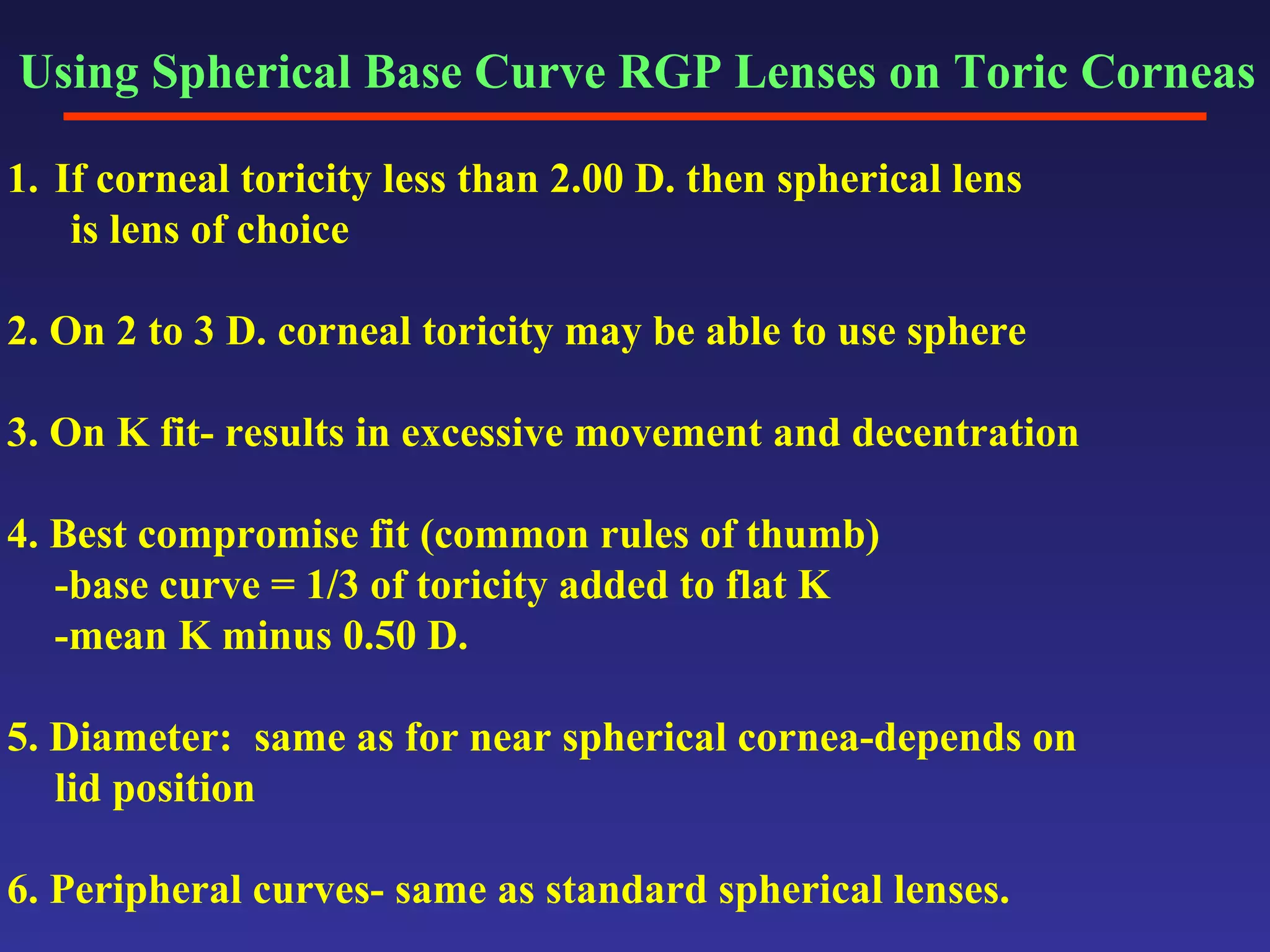 Using Spherical Base Curve RGP Lenses on Toric Corneas

1. If corneal toricity less than 2.00 D. then spherical lens is lens of choice

2. On 2 to 3 D. corneal toricity may be able to use sphere

3. On K fit- results in excessive movement and decentration

4. Best compromise fit (common rules of thumb)
-base curve = 1/3 of toricity added to flat K
-mean K minus 0.50 D.

5. Diameter:  same as for near spherical cornea-depends on lid position

6. Peripheral curves- same as standard spherical lenses.